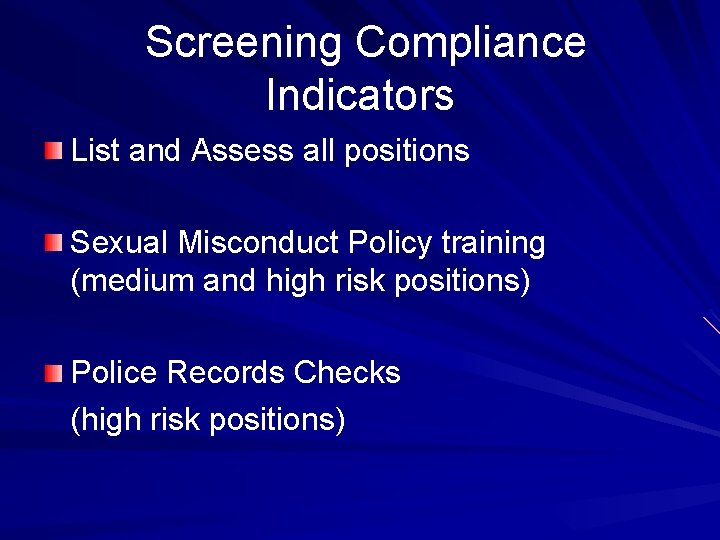 Screening Compliance Indicators

List and Assess all positions

Sexual Misconduct Policy training (medium and high risk positions)

Police Records Checks

(high risk positions)